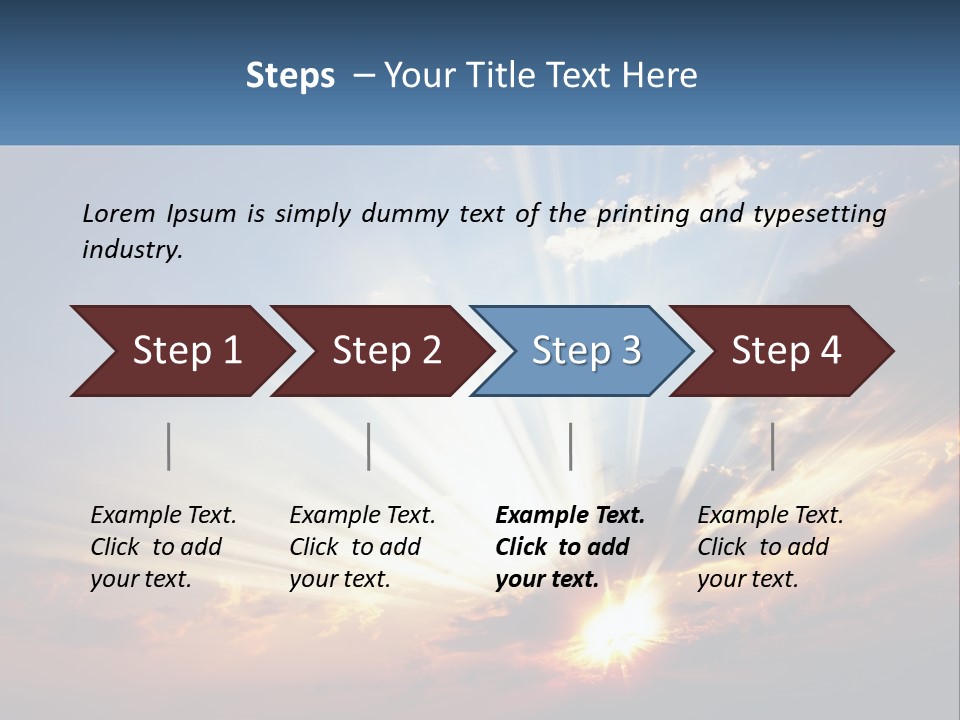 Steps – Your Title Text Here

Lorem Ipsum is simply dummy text of the printing and typesetting industry.

Step 1

Step 2

Step 3

Step 4

Example Text. Click to add your text.

Example Text. Click to add your text.

Example Text. Click to add your text.

Example Text. Click to add your text.